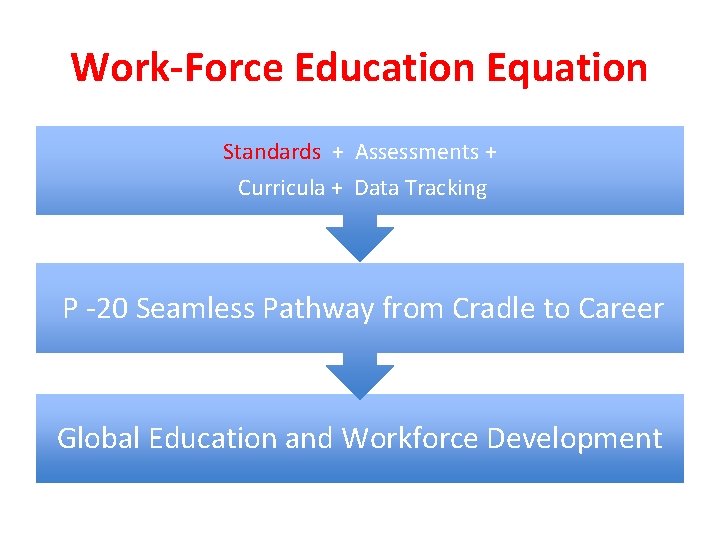 Work-Force Education Equation

Standards + Assessments +
Curricula + Data Tracking

P -20 Seamless Pathway from Cradle to Career

Global Education and Workforce Development